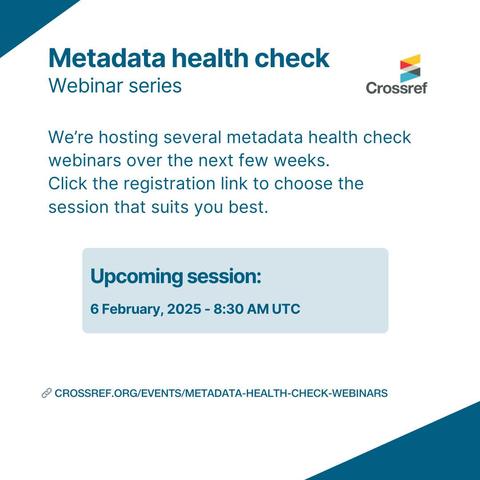 Metadata health check
Webinar series

Crossref

We're hosting several metadata health check webinars over the next few weeks. Click the registration link to choose the session that suits you best.

Upcoming session:
6 February, 2025 - 8:30 AM UTC

CROSSREF.ORG/EVENTS/METADATA-HEALTH-CHECK-WEBINARS